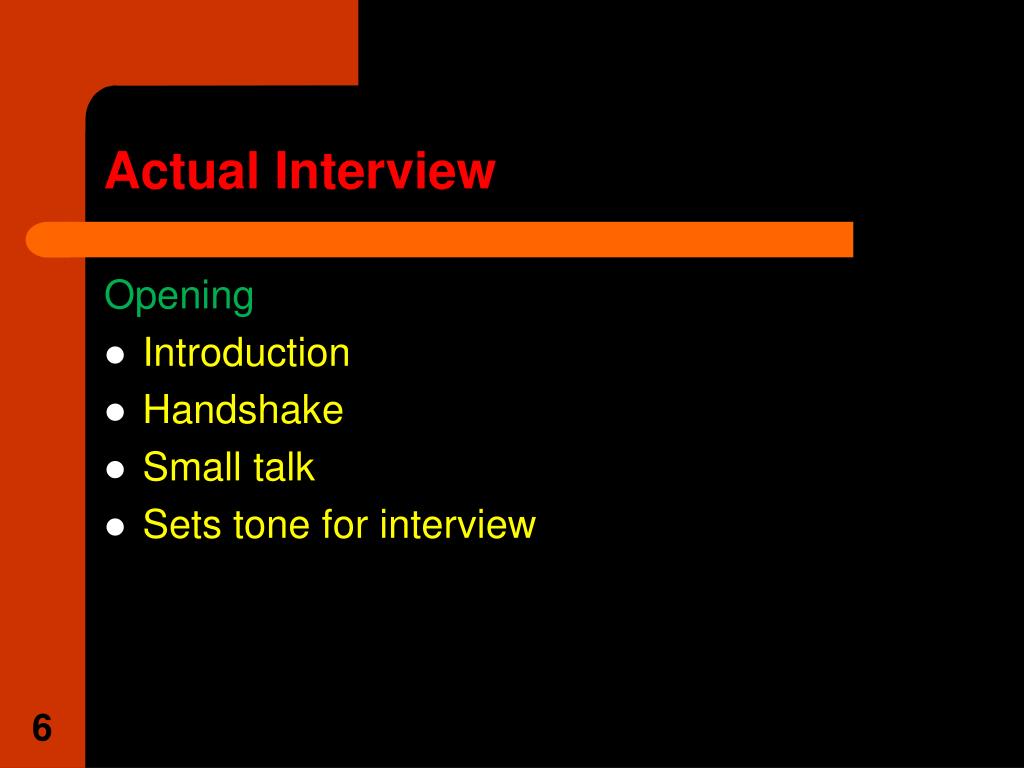 Actual Interview

Opening
- Introduction
- Handshake
- Small talk
- Sets tone for interview

6